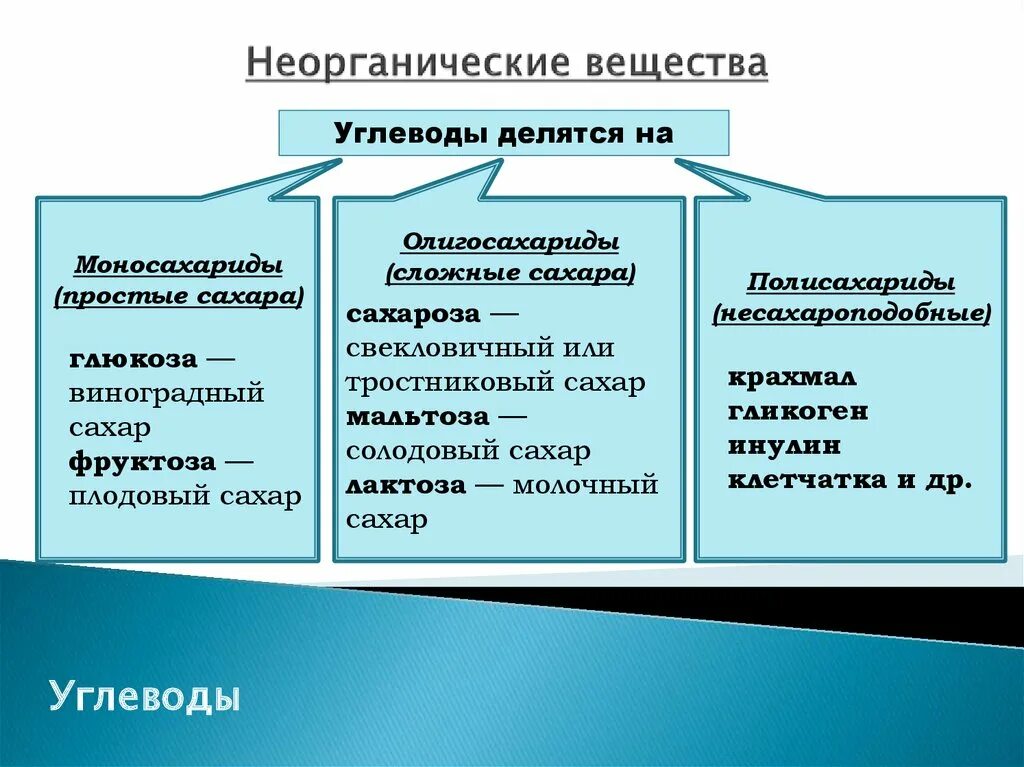 Неорганические вещества

Углеводы делятся на

Моносахариды (простые сахара)

глюкоза — виноградный сахар
фруктоза — плодовый сахар

Олигосахариды (сложные сахара)

сахароза — свекловичный или тростниковый сахар
мальтоза — солодовый сахар
лактоза — молочный сахар

Полисахариды (несахароподобные)

крахмал
гликоген
инулин
клетчатка и др.

Углеводы